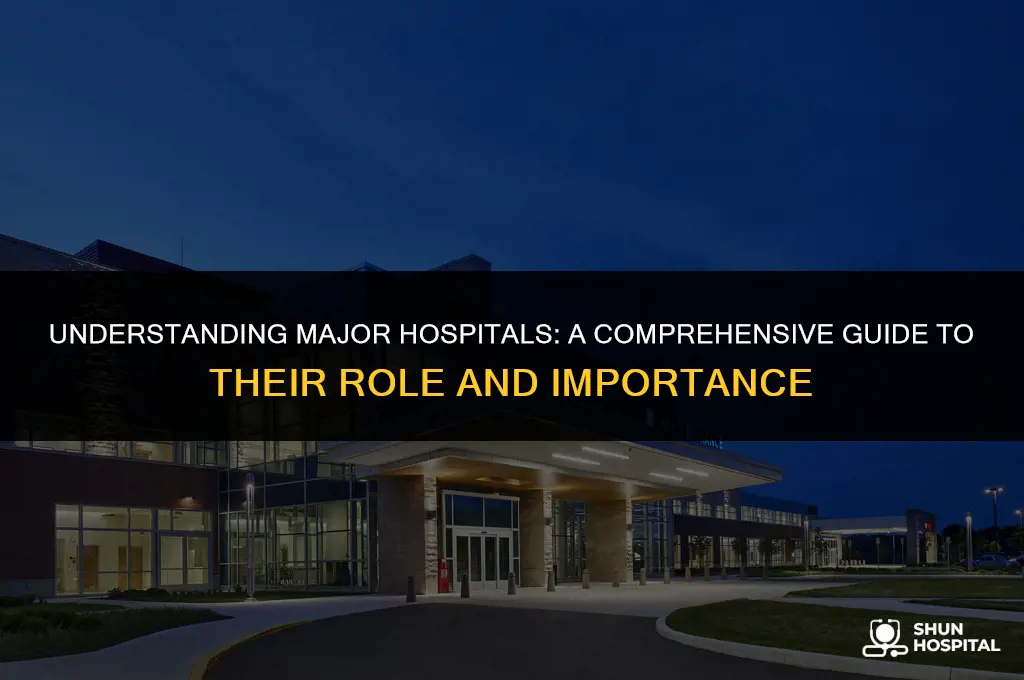 UNDERSTANDING MAJOR HOSPITALS: A COMPREHENSIVE GUIDE TO
THEIR ROLE AND IMPORTANCE

SHUN HOSPITAL